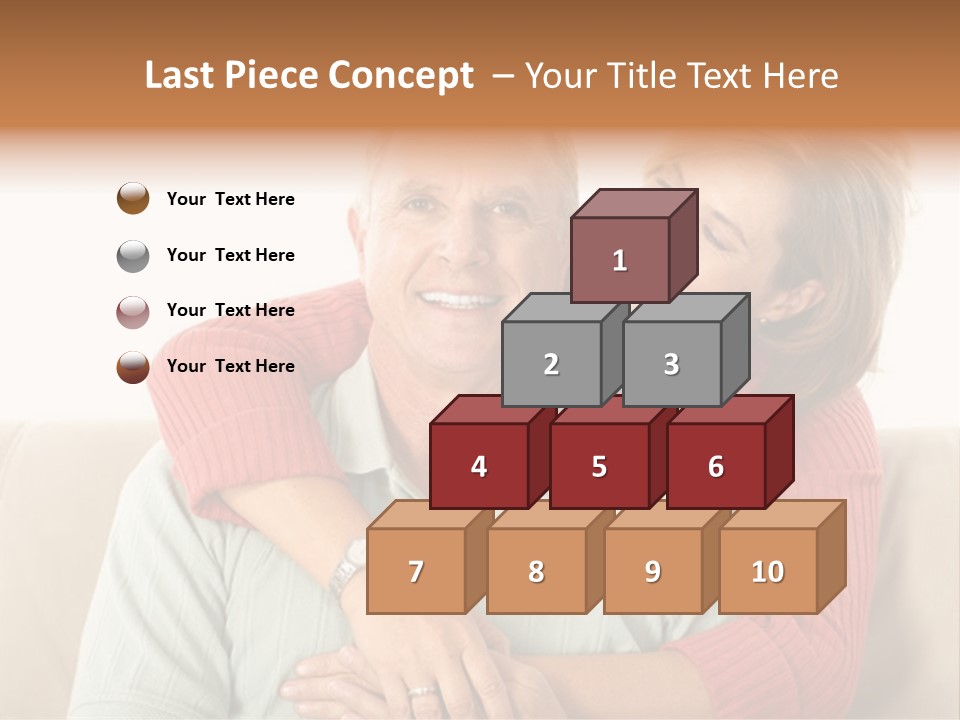 Last Piece Concept – Your Title Text Here

Your Text Here

Your Text Here

Your Text Here

Your Text Here

1

2

3

4

5

6

7

8

9

10